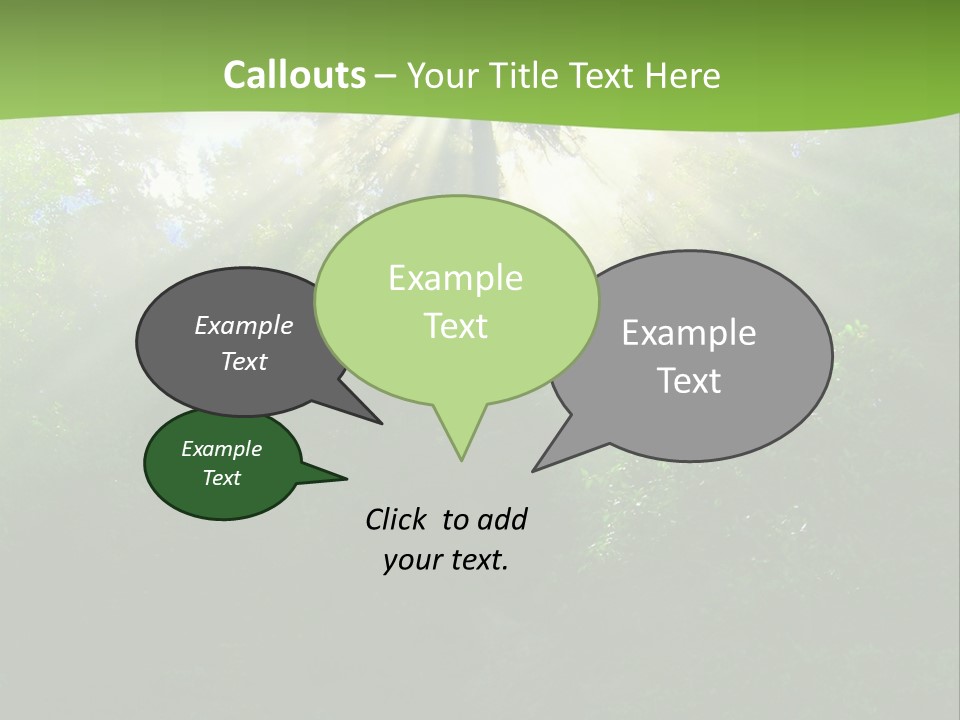 Callouts – Your Title Text Here

Example Text

Example Text

Example Text

Example Text

Click to add your text.